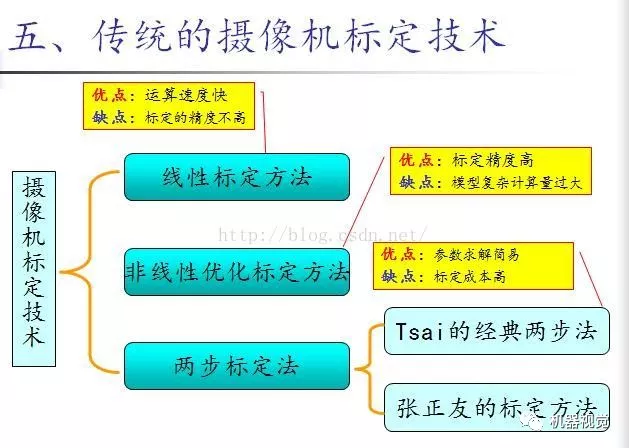 五、传统的摄像机标定技术

优点：运算速度快
缺点：标定的精度不高

摄像机标定技术

线性标定方法

优点：标定精度高
缺点：模型复杂计算量过大

http://blog.csdn.net/

非线性优化标定方法

优点：参数求解简易
缺点：标定成本高

两步标定法

Tsai的经典两步法

张正友的标定方法

机器视觉